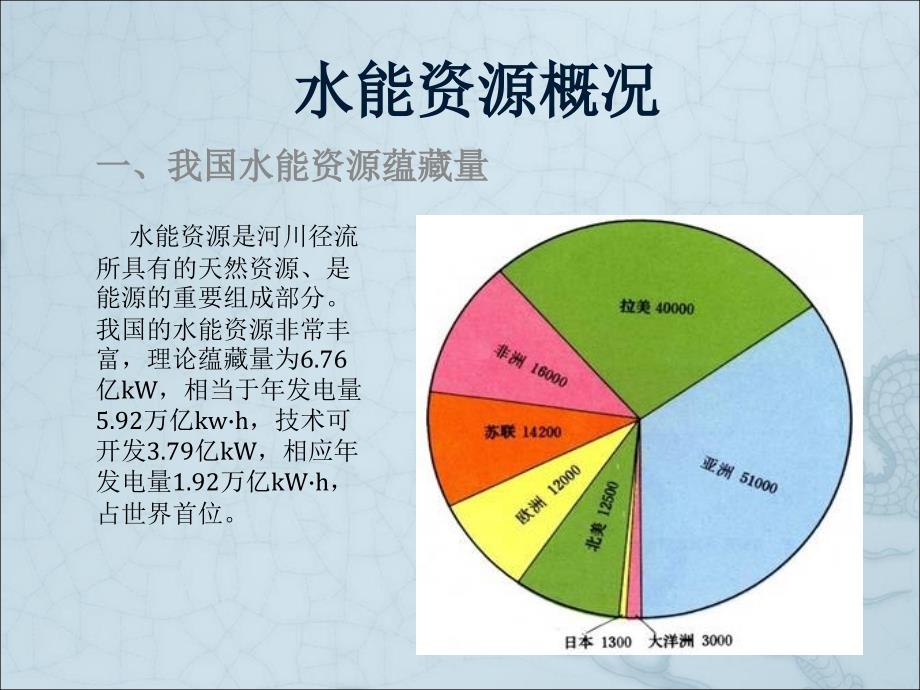 水能资源概况

一、我国水能资源蕴藏量

水能资源是河川径流所具有的天然资源、是能源的重要组成部分。我国的水能资源非常丰富，理论蕴藏量为6.76亿kW，相当于年发电量5.92万亿kw·h，技术可开发3.79亿kW，相应年发电量1.92万亿kW·h，占世界首位。

拉美 40000
非洲 16000
苏联 14200
欧洲 12000
北美 12500
亚洲 51000
日本 1300
大洋洲 3000